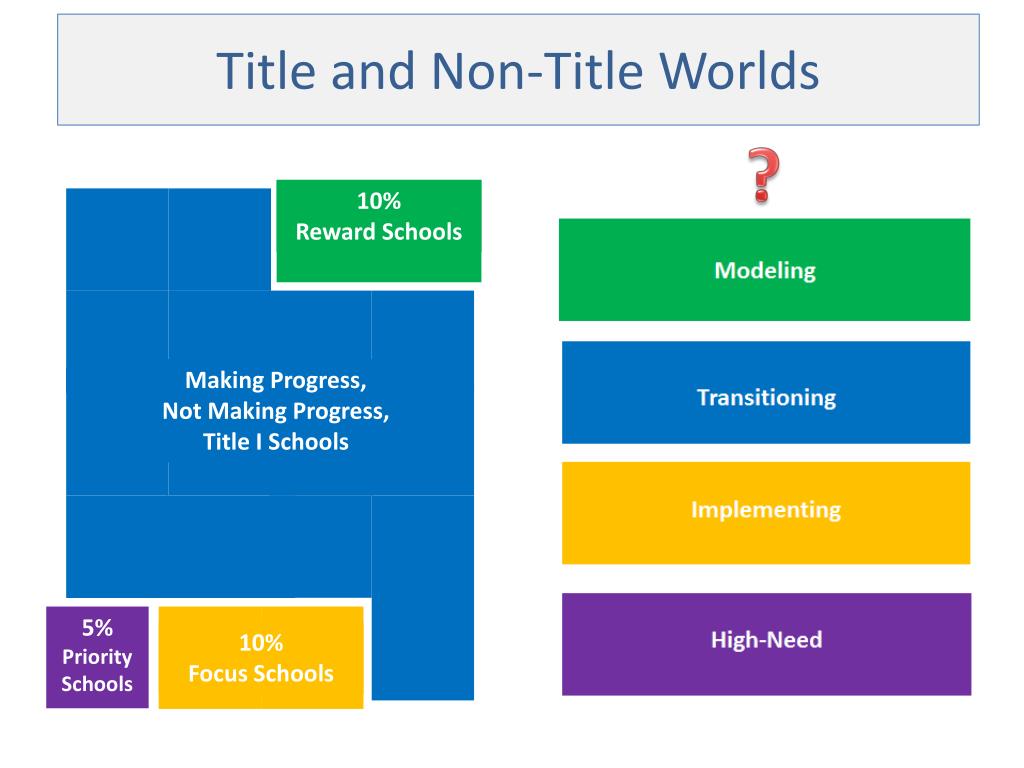 Title and Non-Title Worlds

10%
Reward Schools

Making Progress,
Not Making Progress,
Title I Schools

5%
Priority
Schools

10%
Focus Schools

?

Modeling

Transitioning

Implementing

High-Need